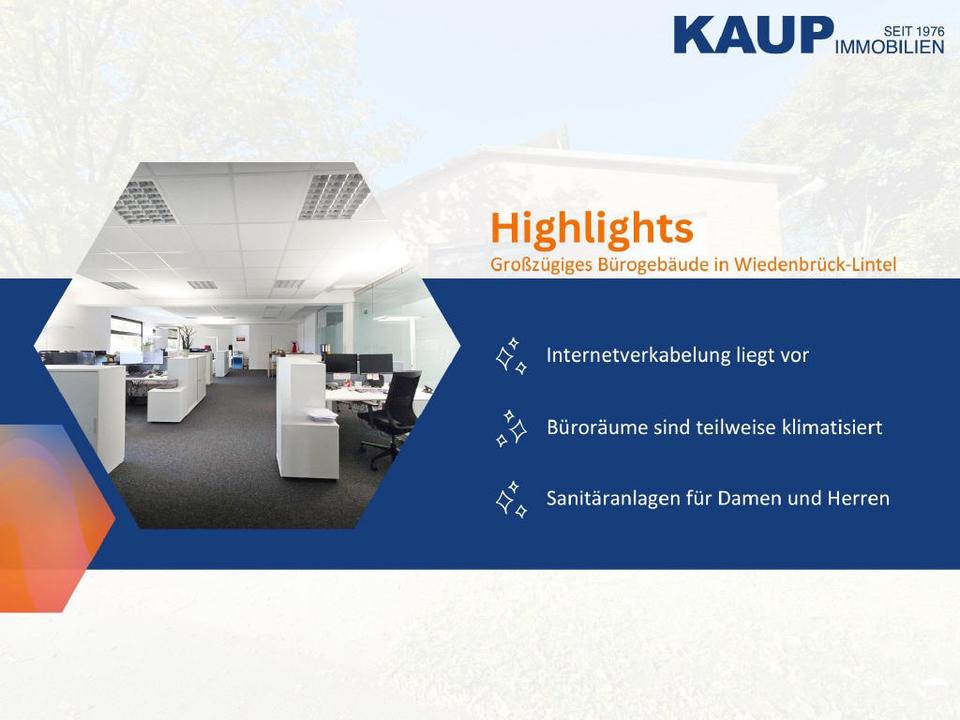 KAUP SEIT 1976 IMMOBILIEN

Highlights
Großzügiges Bürogebäude in Wiedenbrück-Lintel

Internetverkabelung liegt vor

Büroräume sind teilweise klimatisiert

Sanitäranlagen für Damen und Herren